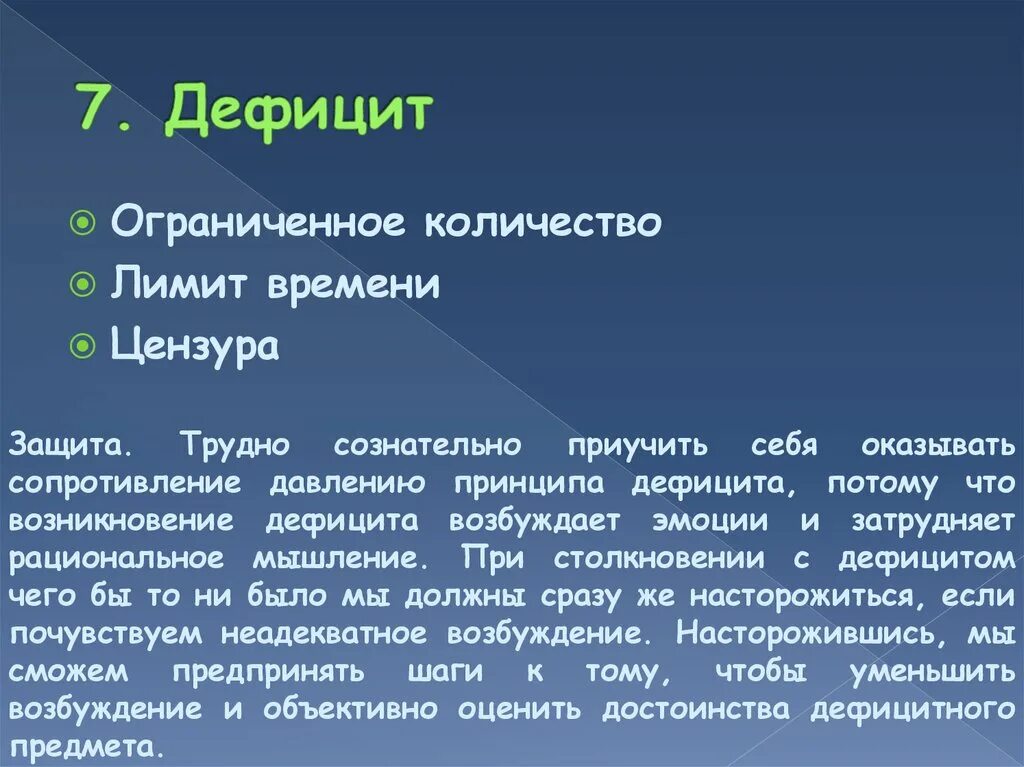 7. Дефицит

Ограниченное количество
Лимит времени
Цензура

Защита. Трудно сознательно приучить себя оказывать сопротивление давлению принципа дефицита, потому что возникновение дефицита возбуждает эмоции и затрудняет рациональное мышление. При столкновении с дефицитом чего бы то ни было мы должны сразу же насторожиться, если почувствуем неадекватное возбуждение. Насторожившись, мы сможем предпринять шаги к тому, чтобы уменьшить возбуждение и объективно оценить достоинства дефицитного предмета.